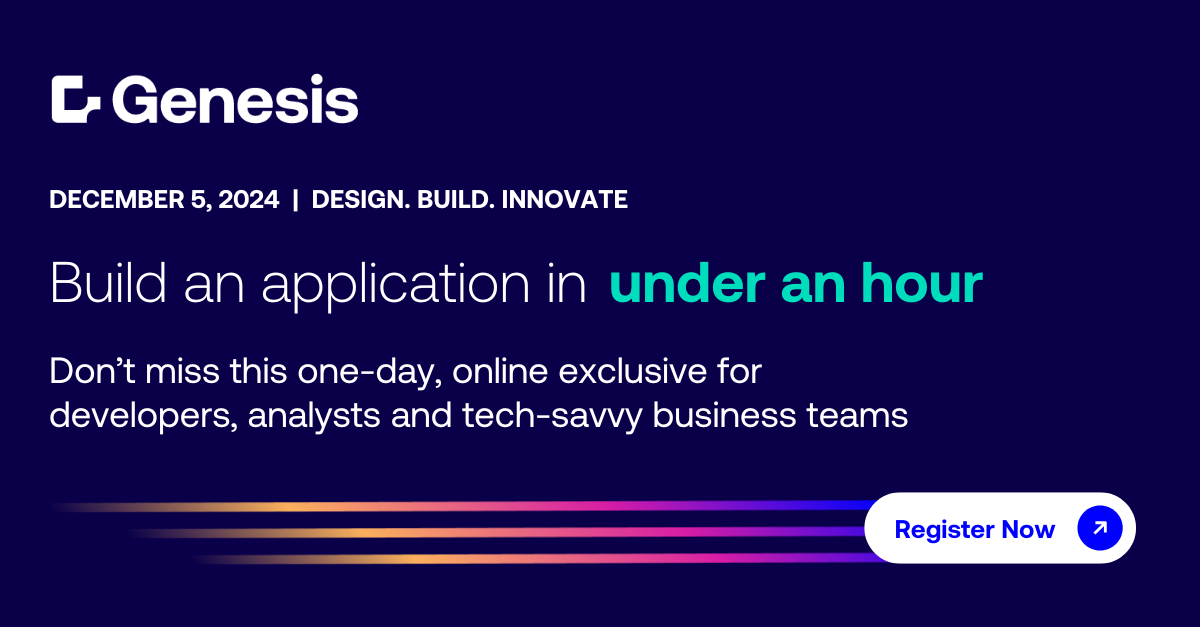 Genesis

DECEMBER 5, 2024 | DESIGN. BUILD. INNOVATE

Build an application in under an hour

Don’t miss this one-day, online exclusive for developers, analysts and tech-savvy business teams

Register Now